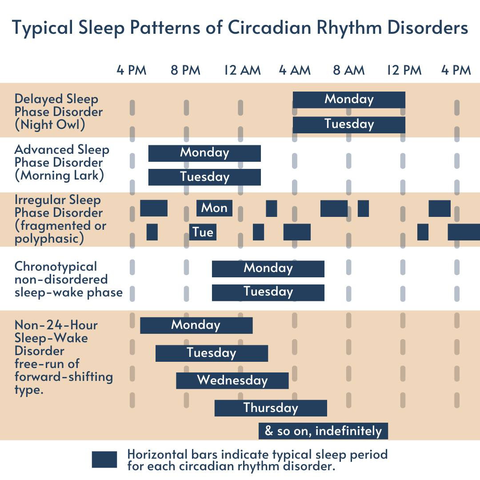 Typical Sleep Patterns of Circadian Rhythm Disorders

4 PM 8 PM 12 AM 4 AM 8 AM 12 PM 4 PM

Delayed Sleep Phase Disorder (Night Owl)
Monday
Tuesday

Advanced Sleep Phase Disorder (Morning Lark)
Monday
Tuesday

Irregular Sleep Phase Disorder (fragmented or polyphasic)
Mon
Tue

Chronotypical non-disordered sleep-wake phase
Monday
Tuesday

Non-24-Hour Sleep-Wake Disorder free-run of forward-shifting type.
Monday
Tuesday
Wednesday
Thursday
& so on, indefinitely

Horizontal bars indicate typical sleep period for each circadian rhythm disorder.